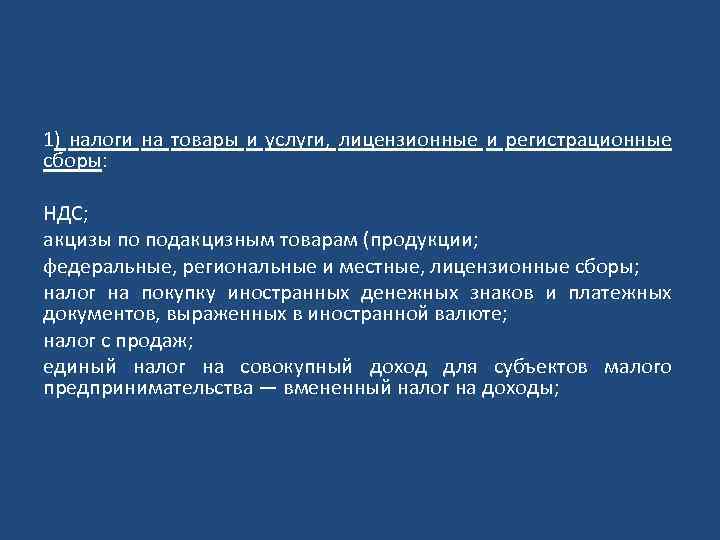 1) налоги на товары и услуги, лицензионные и регистрационные сборы:

НДС;

акцизы по подакцизным товарам (продукции;

федеральные, региональные и местные, лицензионные сборы;

налог на покупку иностранных денежных знаков и платежных документов, выраженных в иностранной валюте;

налог с продаж;

единый налог на совокупный доход для субъектов малого предпринимательства — вмененный налог на доходы;